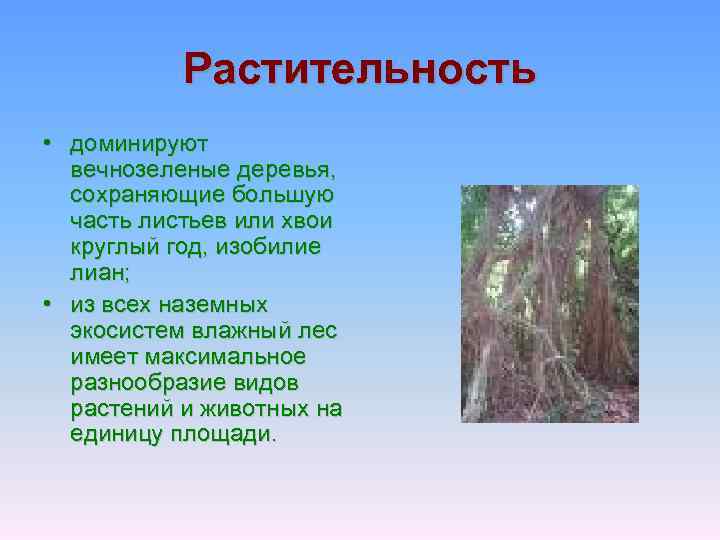 Растительность

• доминируют вечнозеленые деревья, сохраняющие большую часть листьев или хвои круглый год, изобилие лиан;
• из всех наземных экосистем влажный лес имеет максимальное разнообразие видов растений и животных на единицу площади.